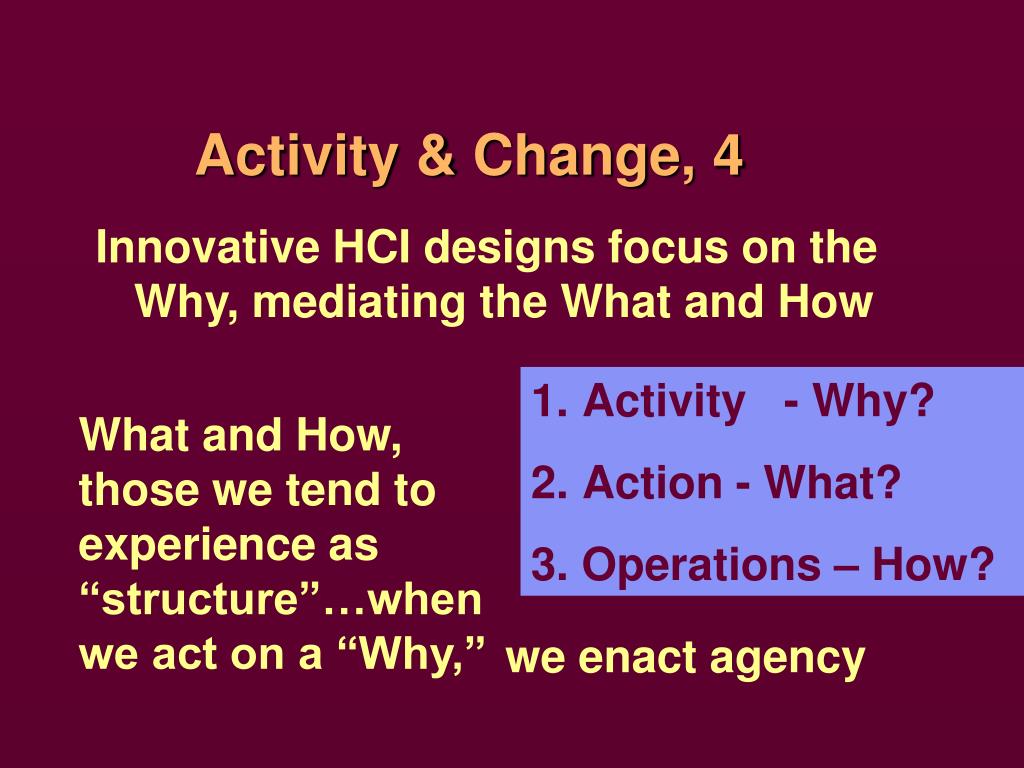 Activity & Change, 4

Innovative HCI designs focus on the Why, mediating the What and How

1. Activity - Why?
2. Action - What?
3. Operations – How?

What and How, those we tend to experience as “structure”…when we act on a “Why,” we enact agency